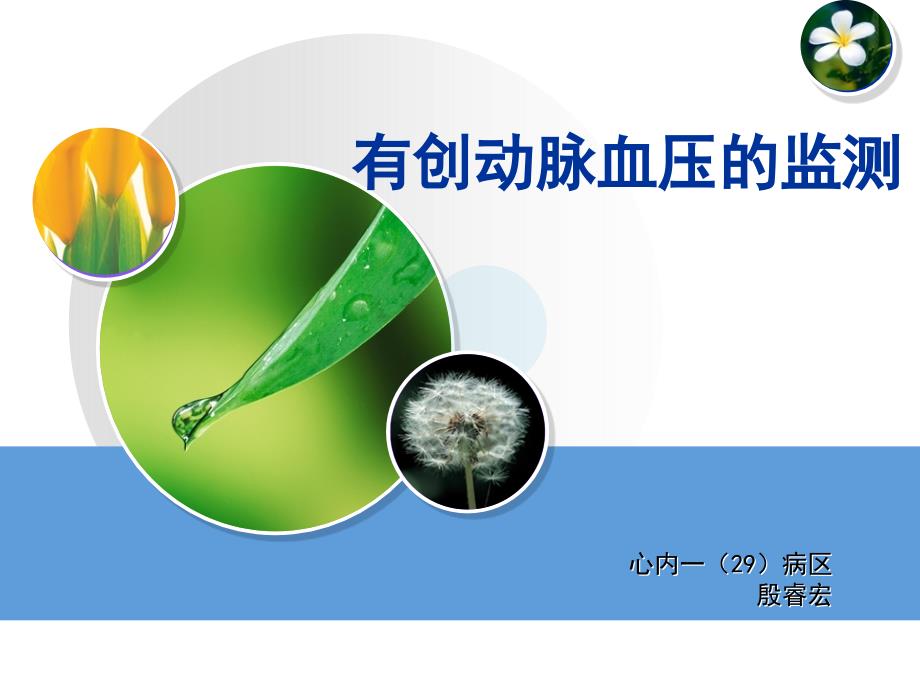 有创动脉血压的监测

心内一（29）病区
殷睿宏